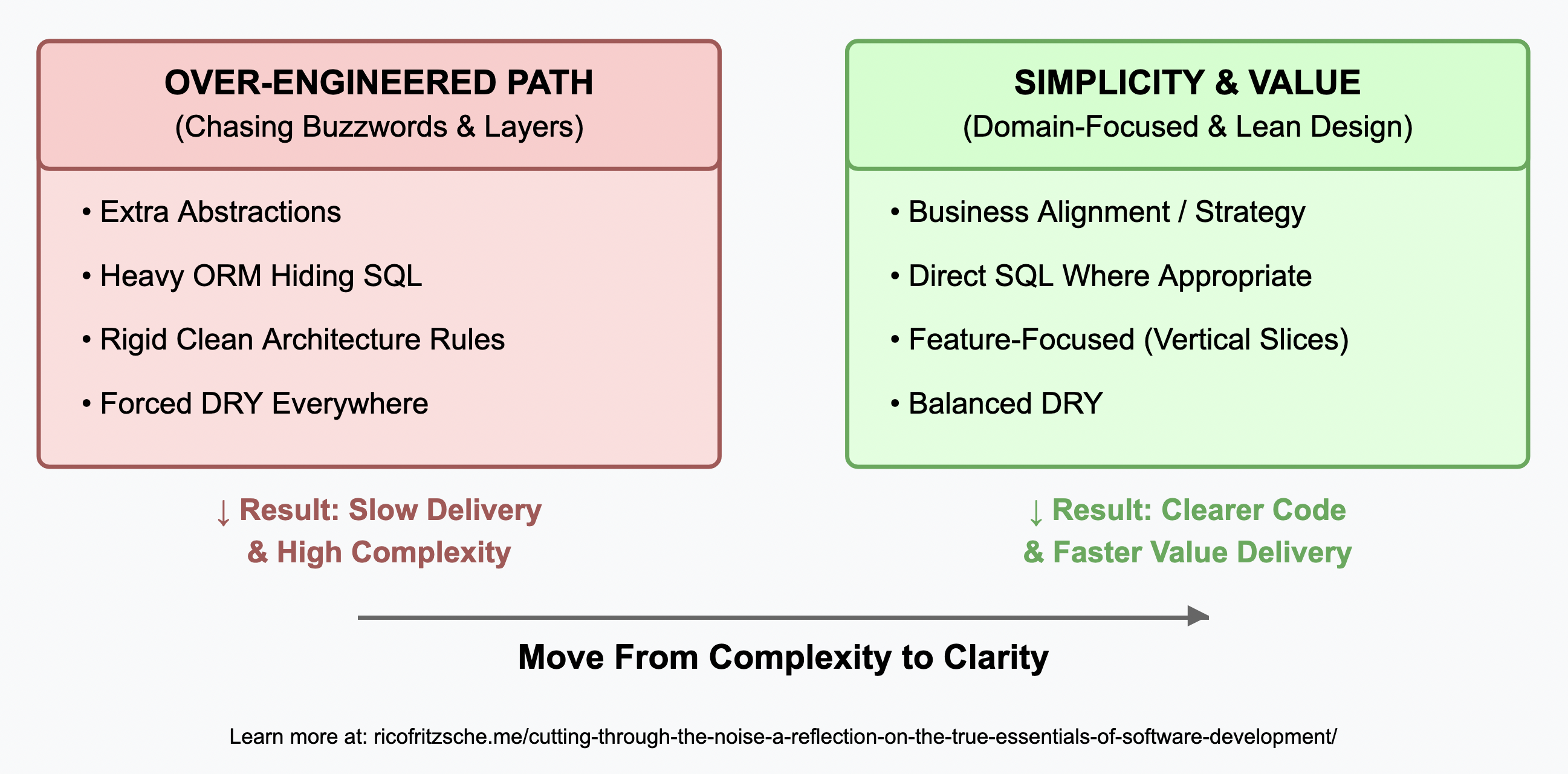 OVER-ENGINEERED PATH
(Chasing Buzzwords & Layers)

• Extra Abstractions
• Heavy ORM Hiding SQL
• Rigid Clean Architecture Rules
• Forced DRY Everywhere

↓ Result: Slow Delivery & High Complexity

SIMPLICITY & VALUE
(Domain-Focused & Lean Design)

• Business Alignment / Strategy
• Direct SQL Where Appropriate
• Feature-Focused (Vertical Slices)
• Balanced DRY

↓ Result: Clearer Code & Faster Value Delivery

Move From Complexity to Clarity

Learn more at: ricofritzsche.me/cutting-through-the-noise-a-reflection-on-the-true-essentials-of-software-development/